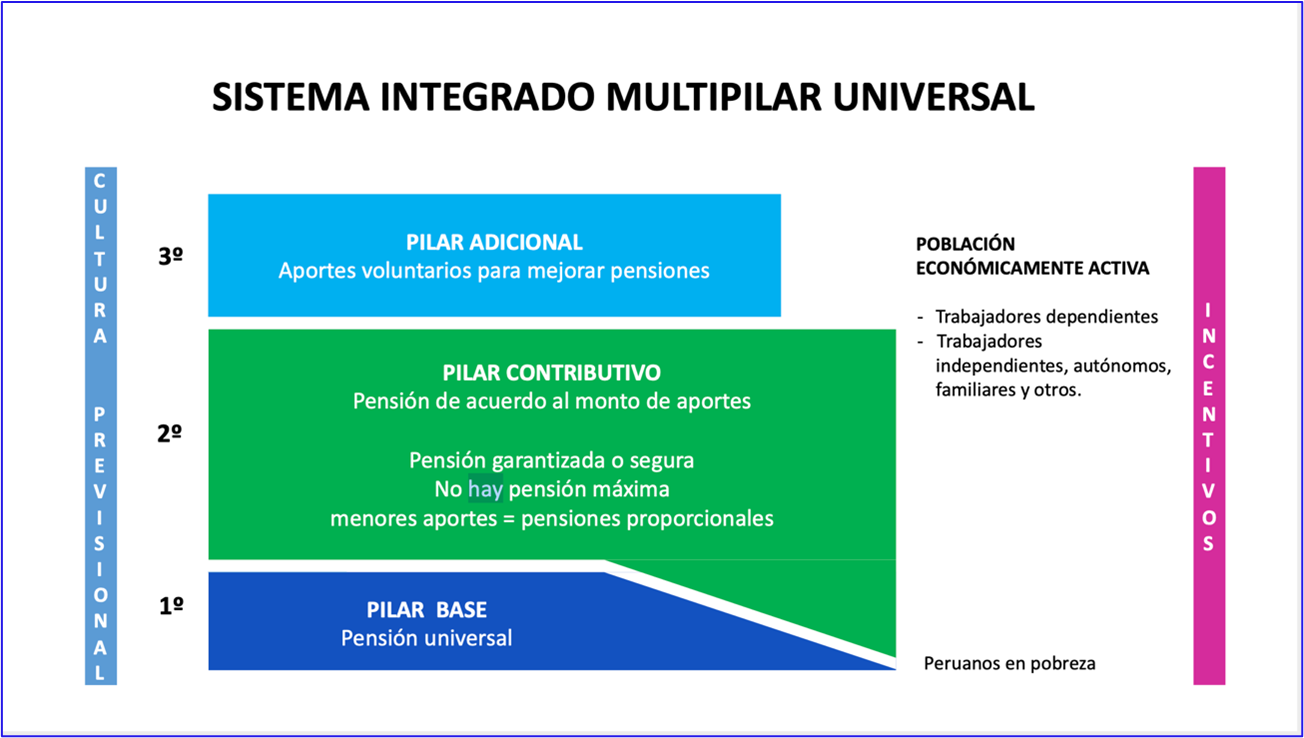 SISTEMA INTEGRADO MULTIPILAR UNIVERSAL

CULTURA PREVISIONAL

3º

PILAR ADICIONAL
Aportes voluntarios para mejorar pensiones

2º

PILAR CONTRIBUTIVO
Pensión de acuerdo al monto de aportes

Pensión garantizada o segura
No hay pensión máxima
menores aportes = pensiones proporcionales

1º

PILAR BASE
Pensión universal

POBLACIÓN ECONÓMICAMENTE ACTIVA

- Trabajadores dependientes
- Trabajadores independientes, autónomos, familiares y otros.

Peruanos en pobreza

INCENTIVOS